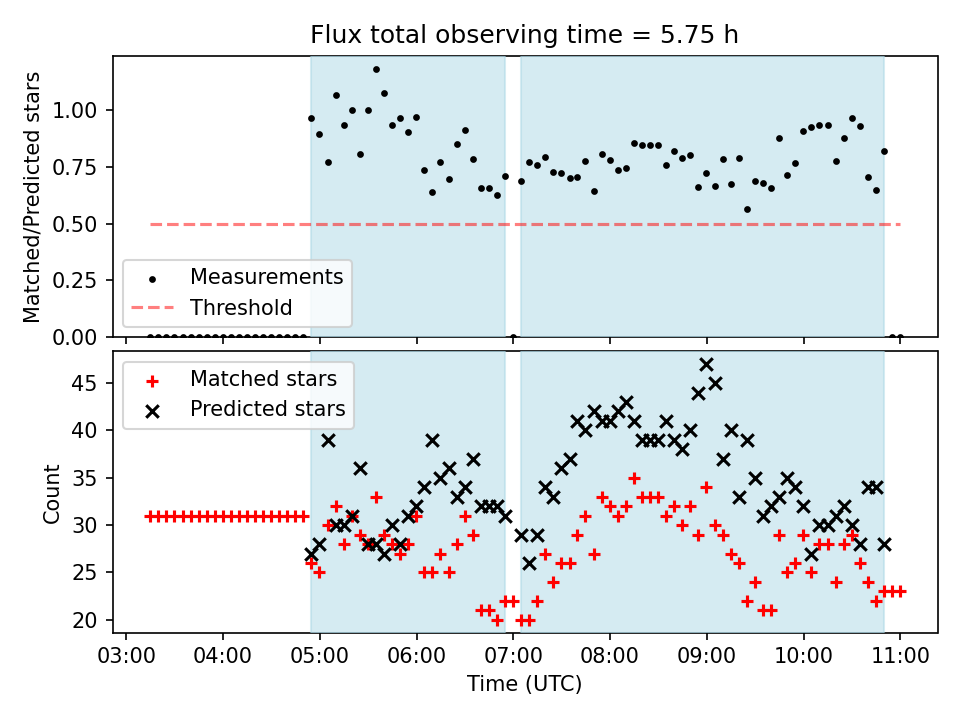 Flux total observing time = 5.75 h

Matched/Predicted stars

1.00
0.75
0.50
0.25
0.00

Measurements
Threshold

Matched stars
Predicted stars

Count

45
40
35
30
25
20

03:00 04:00 05:00 06:00 07:00 08:00 09:00 10:00 11:00

Time (UTC)